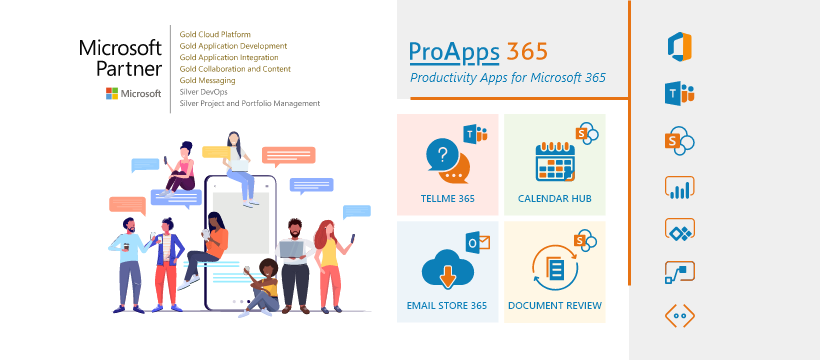 Microsoft Partner

Microsoft

Gold Cloud Platform
Gold Application Development
Gold Application Integration
Gold Collaboration and Content
Gold Messaging
Silver DevOps
Silver Project and Portfolio Management

ProApps 365
Productivity Apps for Microsoft 365

TELLME 365

CALENDAR HUB

EMAIL STORE 365

DOCUMENT REVIEW